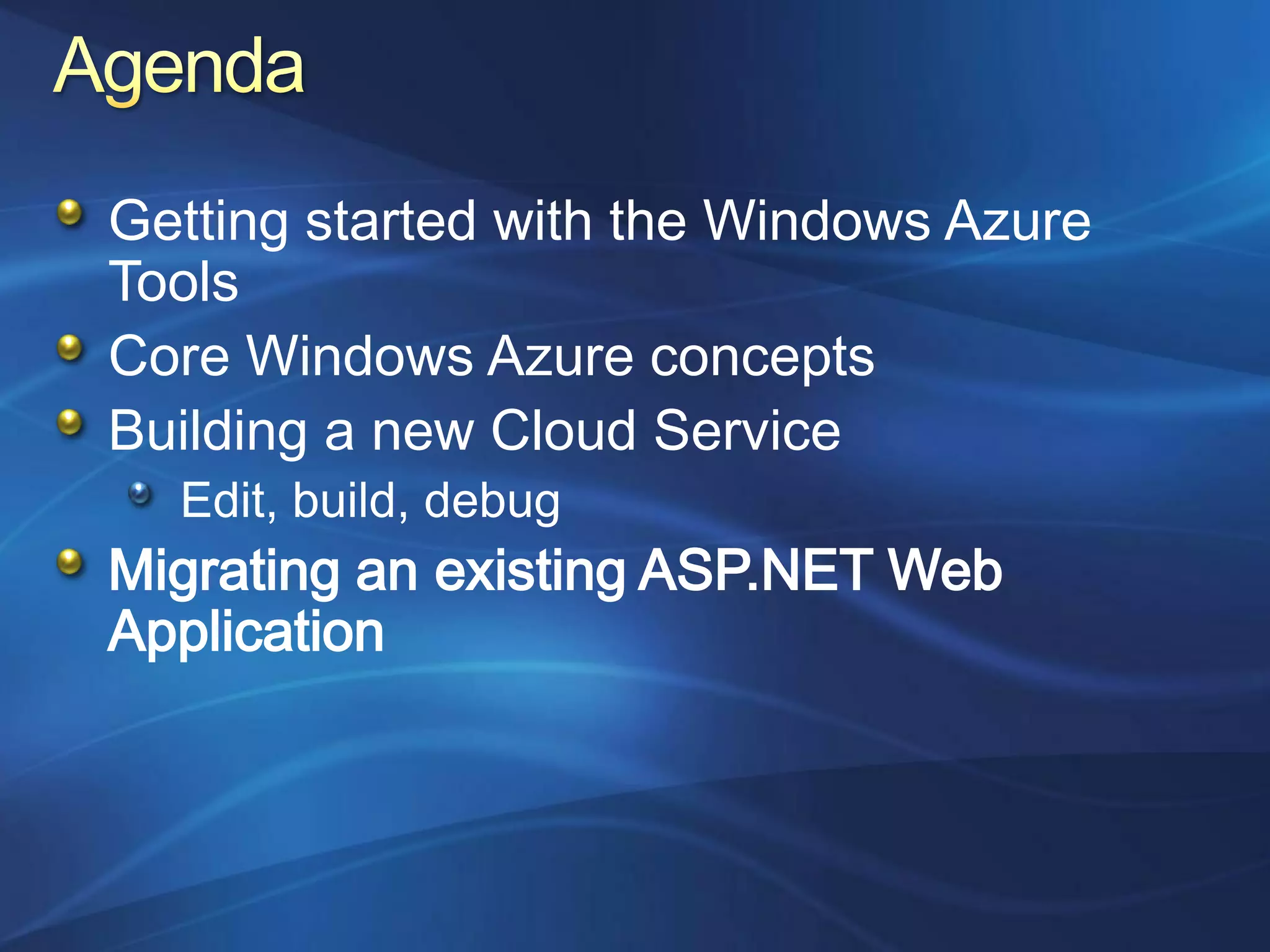 Agenda

Getting started with the Windows Azure Tools

Core Windows Azure concepts

Building a new Cloud Service

Edit, build, debug

Migrating an existing ASP.NET Web Application